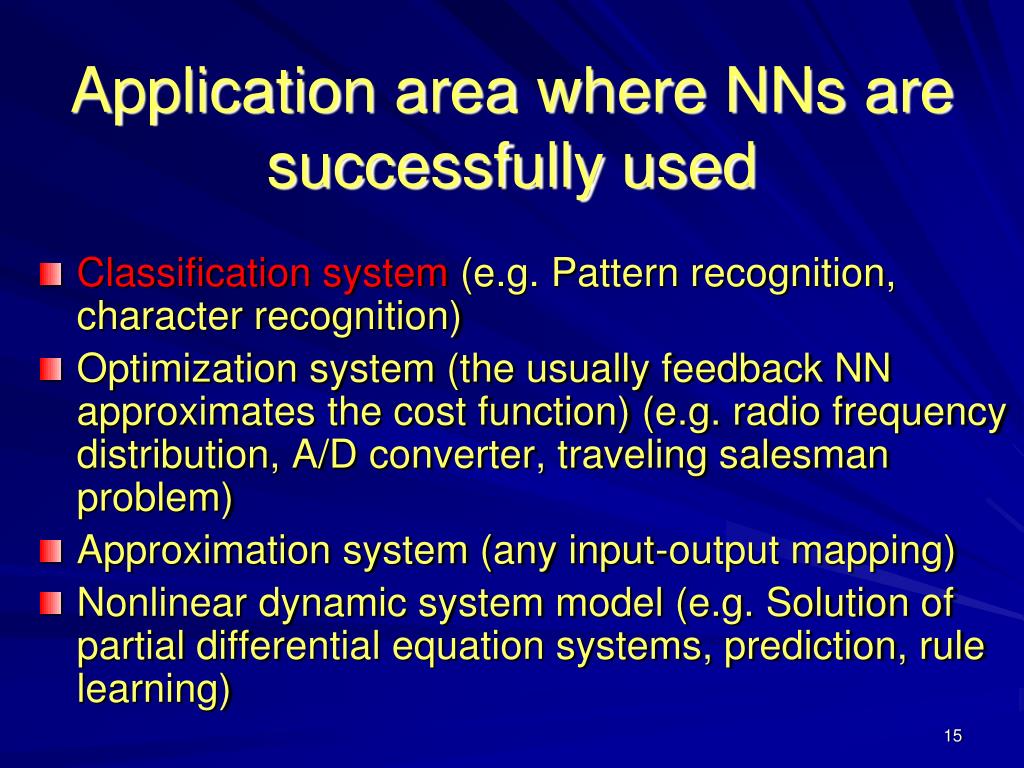 Application area where NNs are successfully used

Classification system (e.g. Pattern recognition, character recognition)

Optimization system (the usually feedback NN approximates the cost function) (e.g. radio frequency distribution, A/D converter, traveling salesman problem)

Approximation system (any input-output mapping)

Nonlinear dynamic system model (e.g. Solution of partial differential equation systems, prediction, rule learning)

15